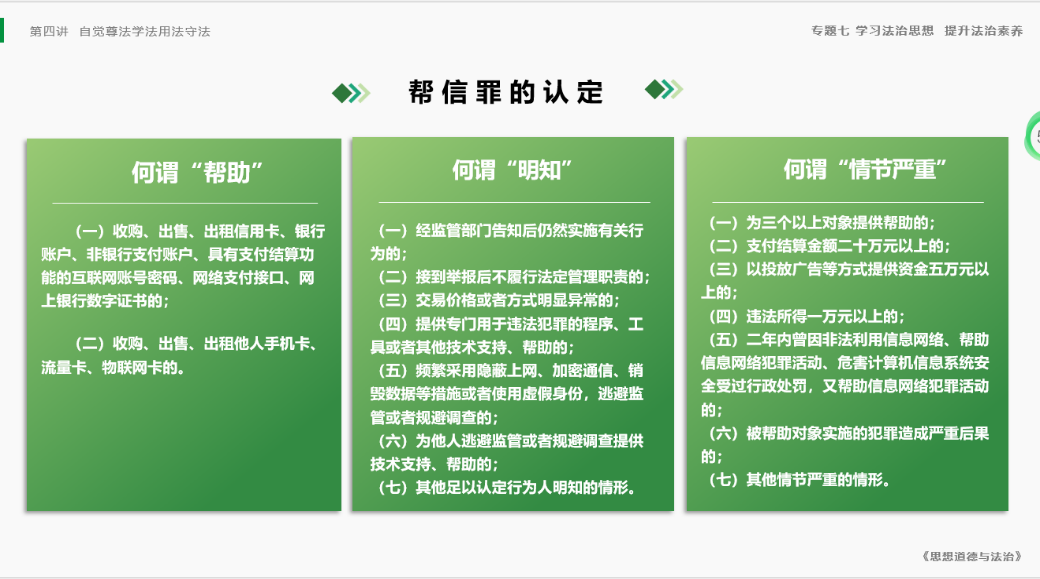 第四讲 自觉尊法学法用法守法

专题七 学习法治思想 提升法治素养

帮信罪的认定

何谓“帮助”

（一）收购、出售、出租信用卡、银行账户、非银行支付账户、具有支付结算功能的互联网账号密码、网络支付接口、网上银行数字证书的；

（二）收购、出售、出租他人手机卡、流量卡、物联网卡的。

何谓“明知”

（一）经监管部门告知后仍然实施有关行为的；
（二）接到举报后不履行法定管理职责的；
（三）交易价格或者方式明显异常的；
（四）提供专门用于违法犯罪的程序、工具或者其他技术支持、帮助的；
（五）频繁采用隐蔽上网、加密通信、销毁数据等措施或者使用虚假身份，逃避监管或者规避调查的；
（六）为他人逃避监管或者规避调查提供技术支持、帮助的；
（七）其他足以认定行为人明知的情形。

何谓“情节严重”

（一）为三个以上对象提供帮助的；
（二）支付结算金额二十万元以上的；
（三）以投放广告等方式提供资金五万元以上的；
（四）违法所得一万元以上的；
（五）二年内曾因非法利用信息网络、帮助信息网络犯罪活动、危害计算机信息系统安全受过行政处罚，又帮助信息网络犯罪活动的；
（六）被帮助对象实施的犯罪造成严重后果的；
（七）其他情节严重的情形。

《思想道德与法治》